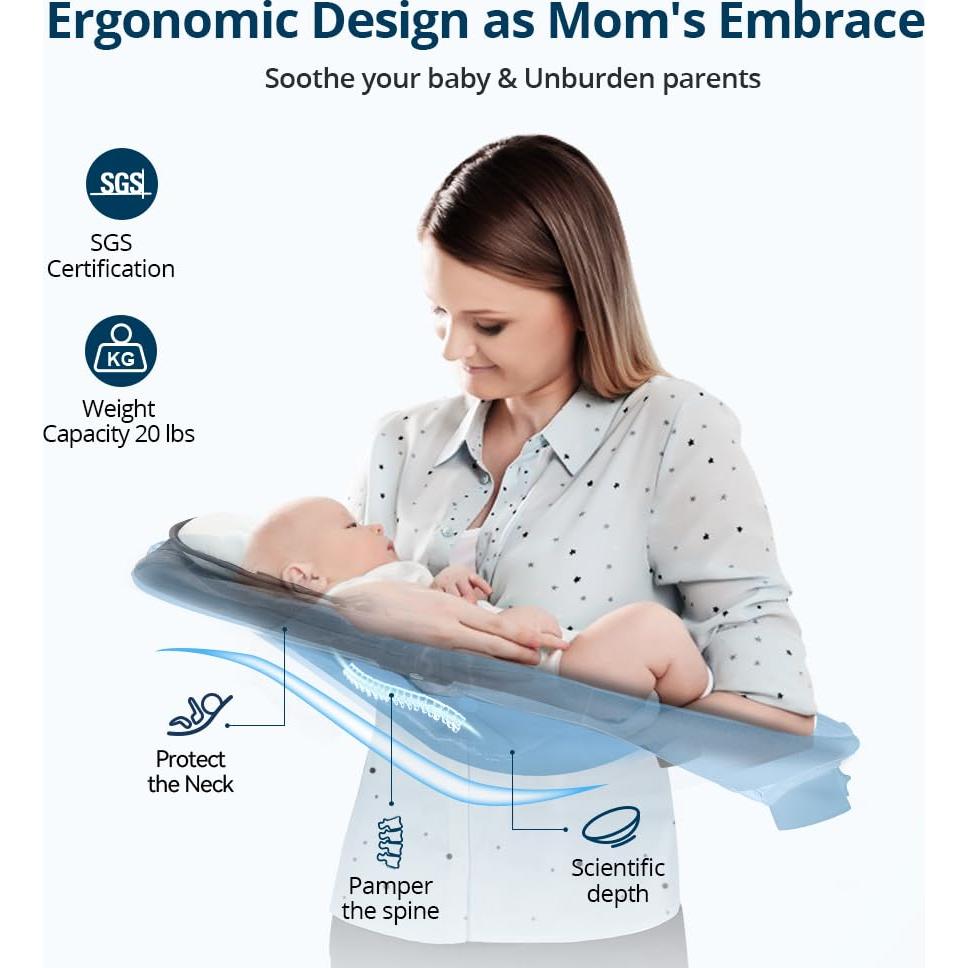 Ergonomic Design as Mom's Embrace

Soothe your baby & Unburden parents

SGS

SGS Certification

KG

Weight Capacity 20 lbs

Protect the Neck

Pamper the spine

Scientific depth